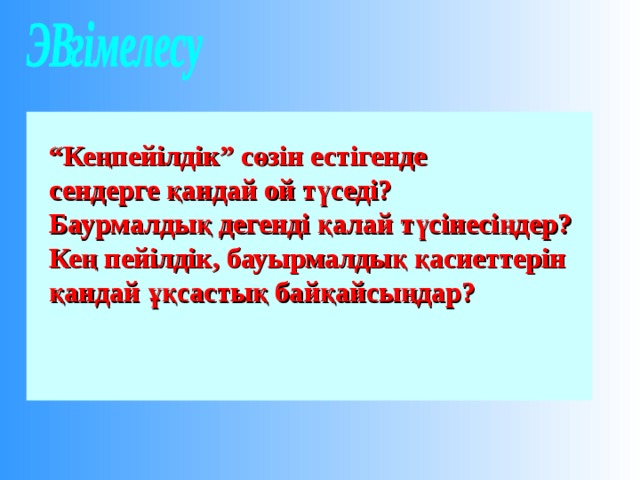 ЭВгімелесу

“Кеңпейілдік” сөзін естігенде сендерге қандай ой түседі? Баурмалдық дегенді қалай түсінесіңдер? Кең пейілдік, бауырмалдық қасиеттерін қандай ұқсастық байқайсыңдар?